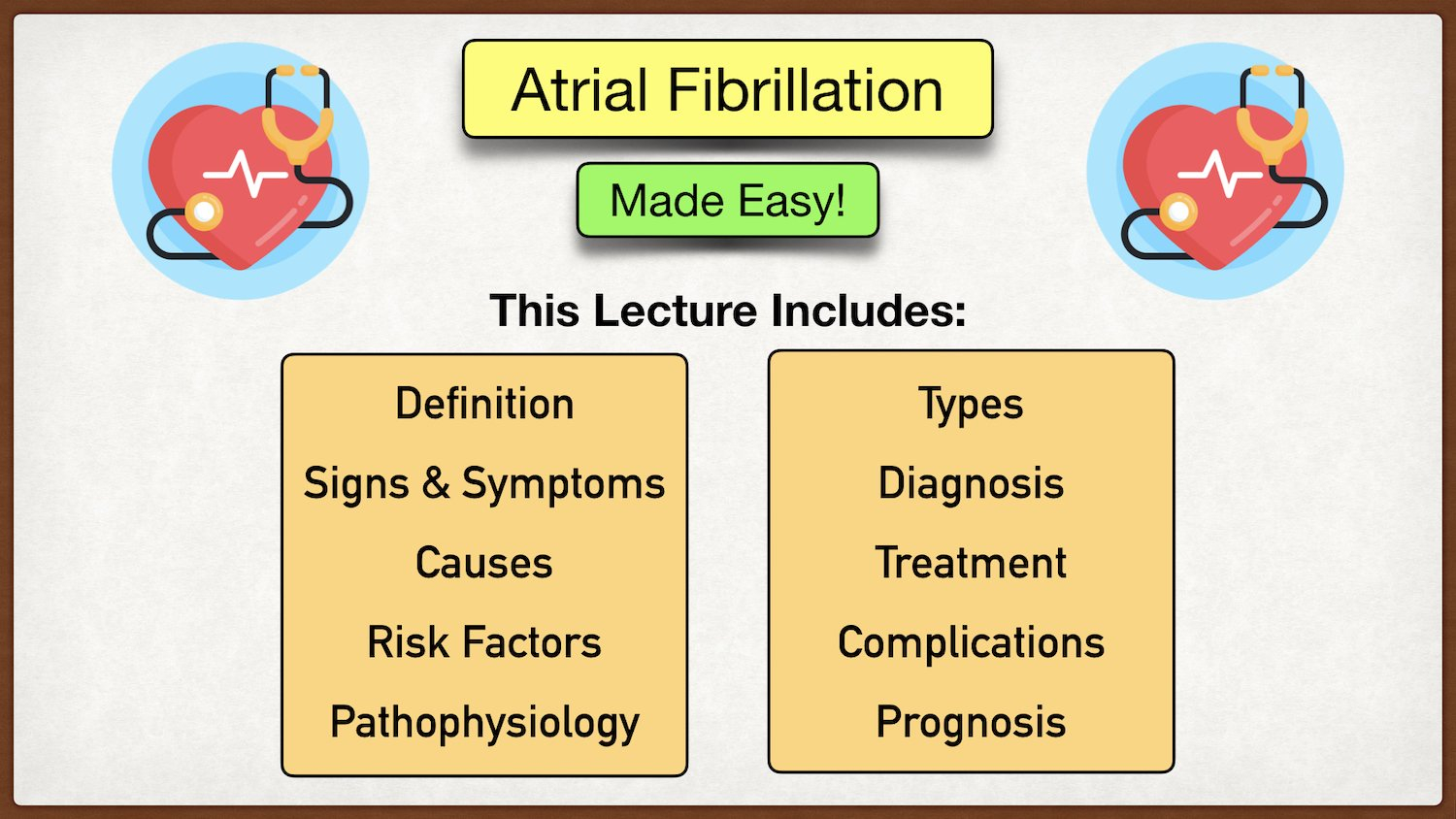 Atrial Fibrillation

Made Easy!

This Lecture Includes:

Definition

Signs & Symptoms

Causes

Risk Factors

Pathophysiology

Types

Diagnosis

Treatment

Complications

Prognosis